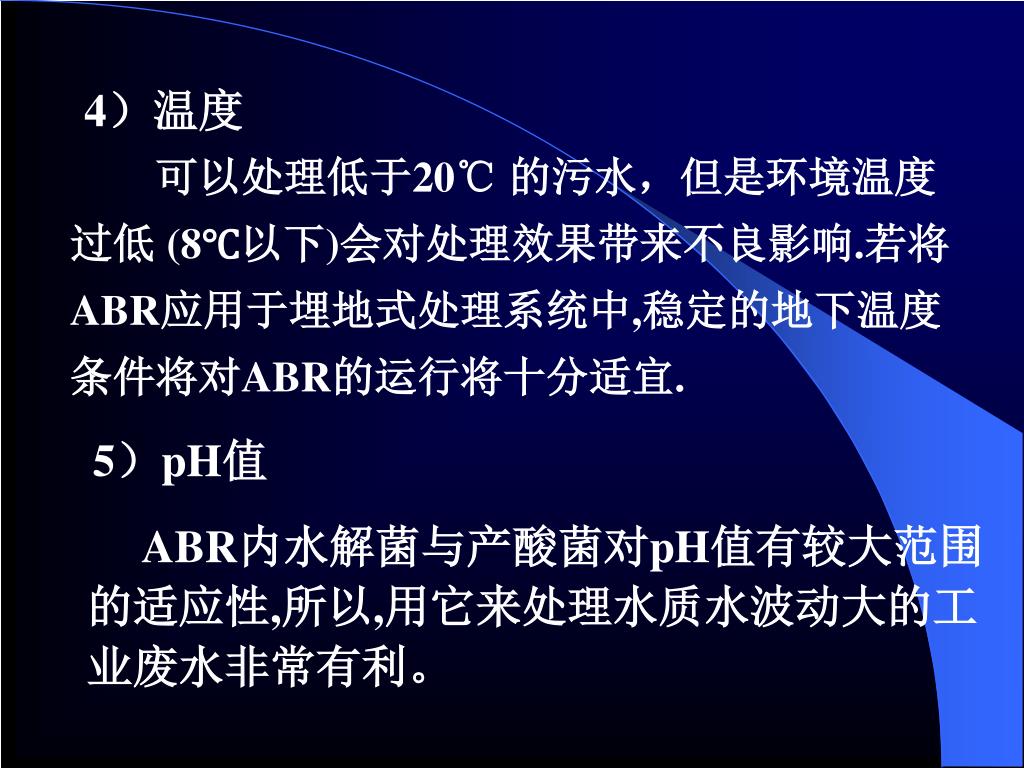 4）温度

可以处理低于20℃ 的污水，但是环境温度过低 (8℃以下)会对处理效果带来不良影响.若将ABR应用于埋地式处理系统中,稳定的地下温度条件将对ABR的运行将十分适宜.

5）pH值

ABR内水解菌与产酸菌对pH值有较大范围的适应性,所以,用它来处理水质水波动大的工业废水非常有利。